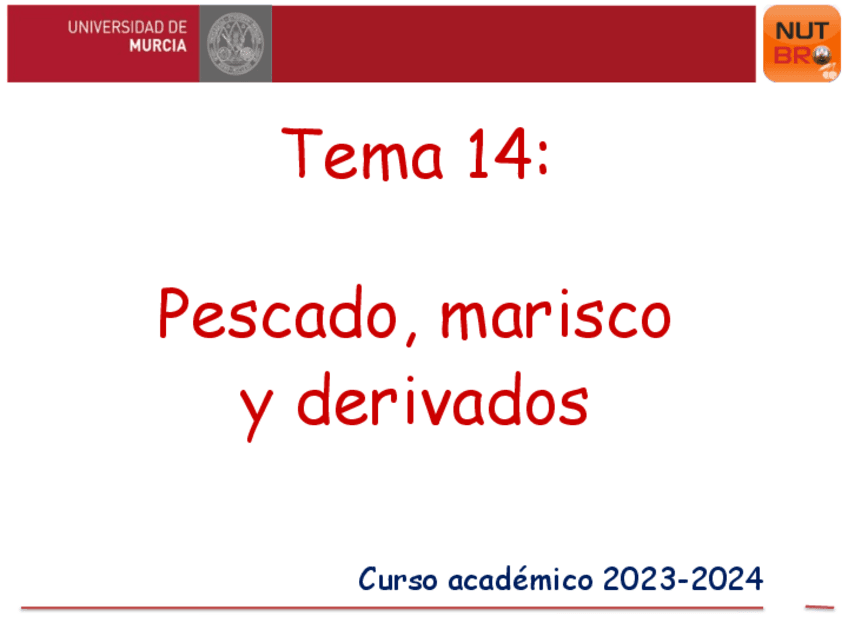 UNIVERSIDAD DE
MURCIA

NUT
BRO

Tema 14:

Pescado, marisco y derivados

Curso académico 2023-2024